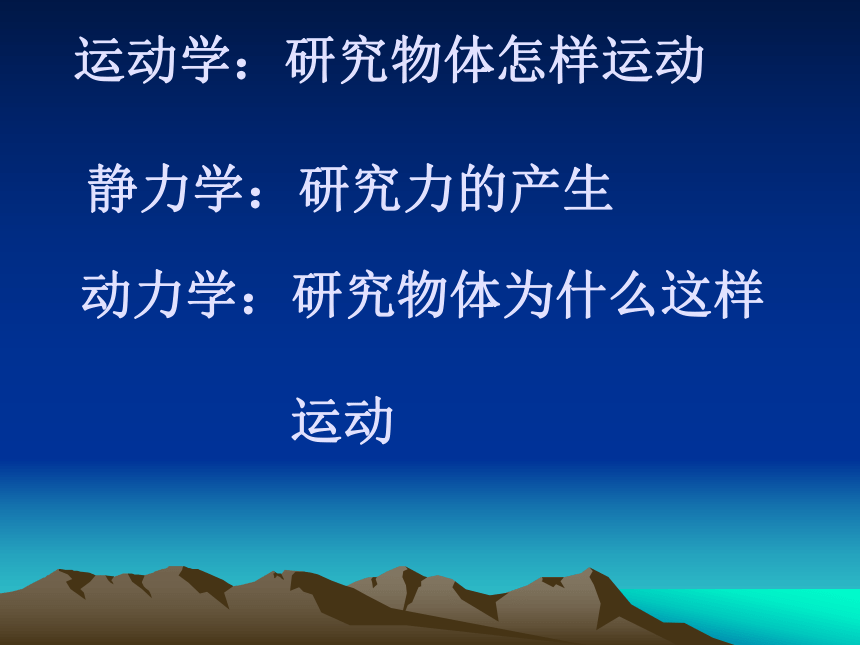 运动学：研究物体怎样运动

静力学：研究力的产生

动力学：研究物体为什么这样运动